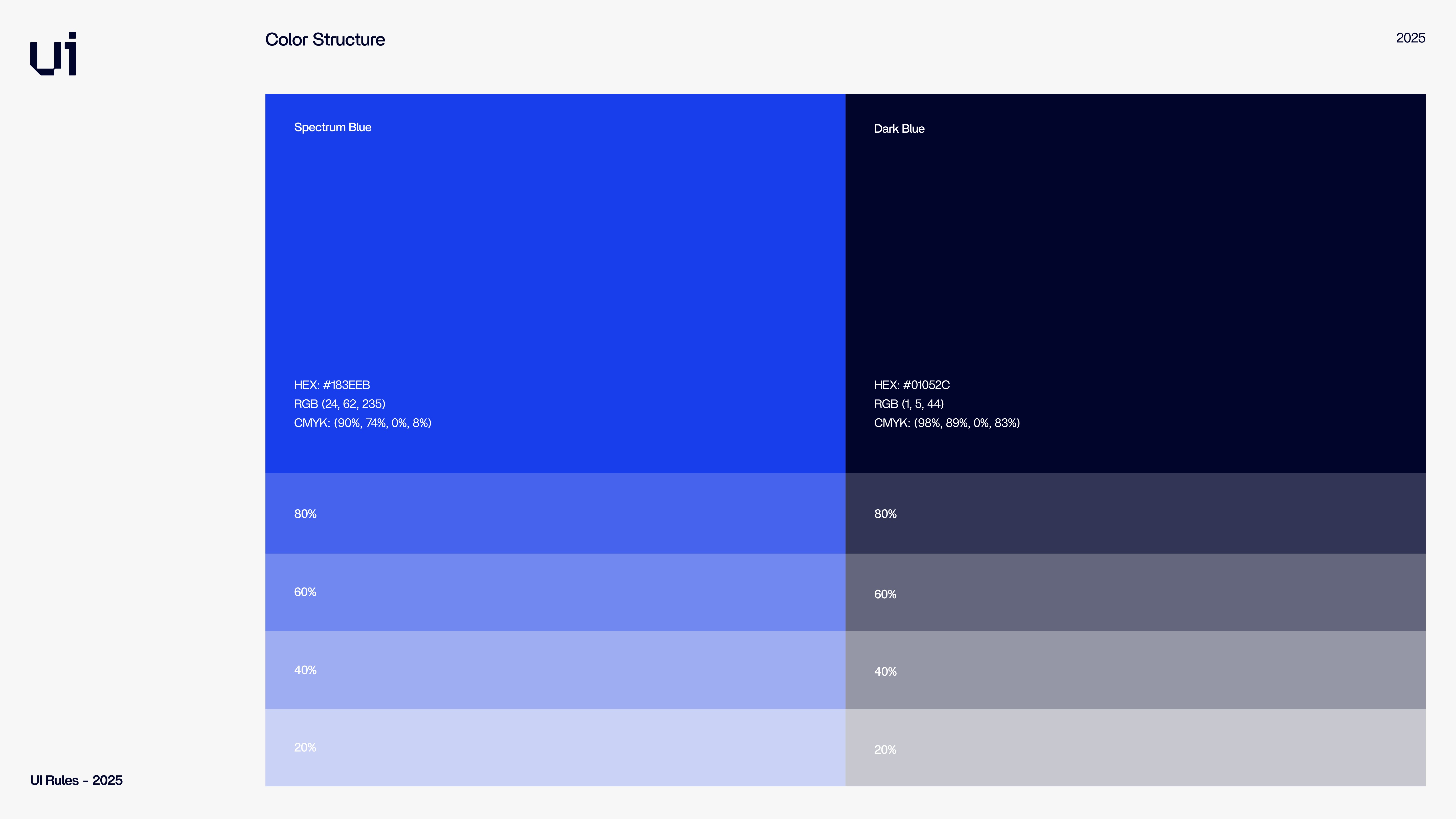 ui

Color Structure

2025

Spectrum Blue

HEX: #183EEB
RGB (24, 62, 235)
CMYK: (90%, 74%, 0%, 8%)

80%

60%

40%

20%

Dark Blue

HEX: #01052C
RGB (1, 5, 44)
CMYK: (98%, 89%, 0%, 83%)

80%

60%

40%

20%

UI Rules - 2025